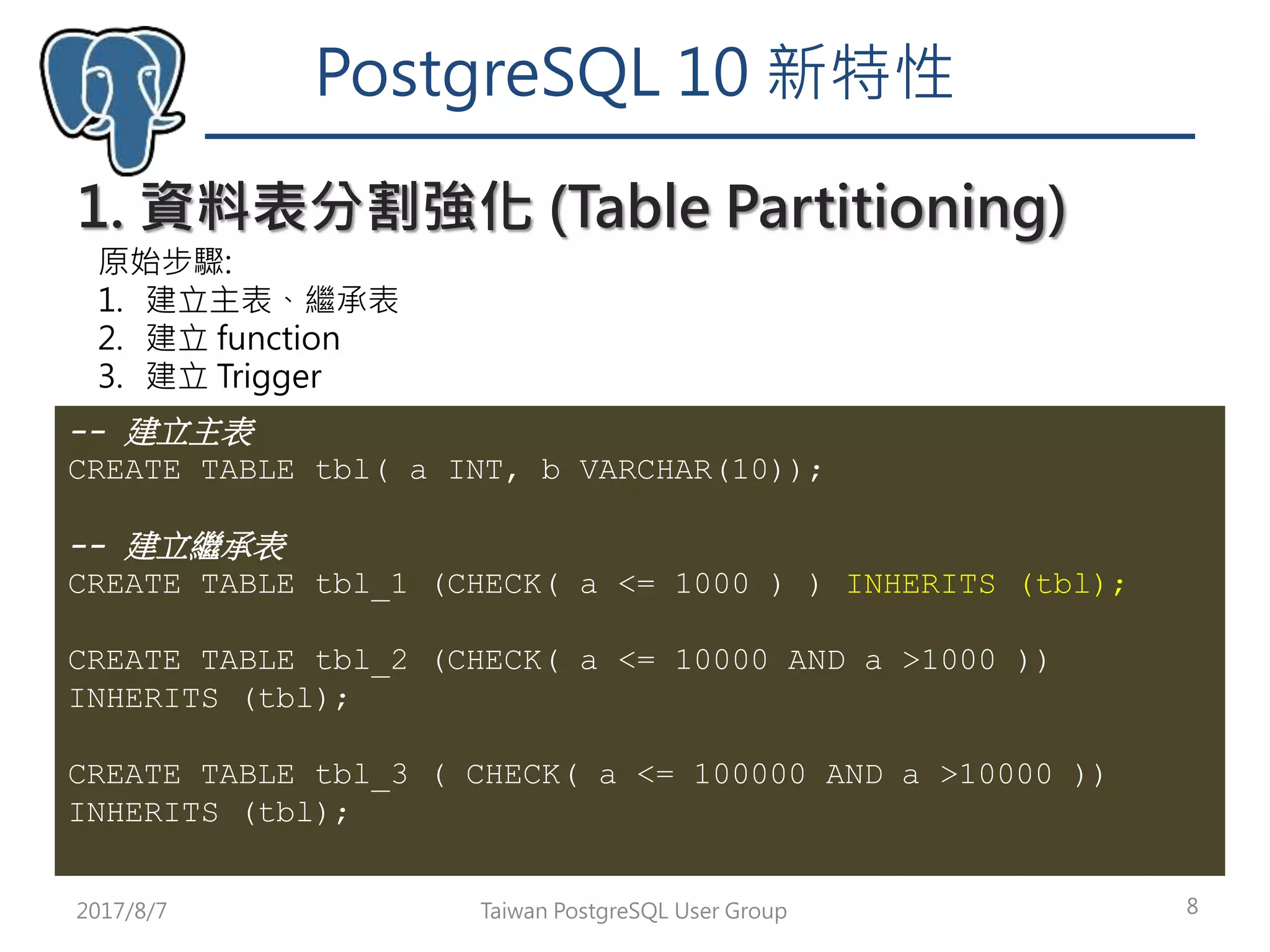 PostgreSQL 10 新特性

1. 資料表分割強化 (Table Partitioning)

原始步驟:
1. 建立主表、繼承表
2. 建立 function
3. 建立 Trigger

-- 建立主表
CREATE TABLE tbl( a INT, b VARCHAR(10));

-- 建立繼承表
CREATE TABLE tbl_1 (CHECK( a <= 1000 ) ) INHERITS (tbl);

CREATE TABLE tbl_2 (CHECK( a <= 10000 AND a >1000 )) INHERITS (tbl);

CREATE TABLE tbl_3 ( CHECK( a <= 100000 AND a >10000 )) INHERITS (tbl);

2017/8/7 Taiwan PostgreSQL User Group 8